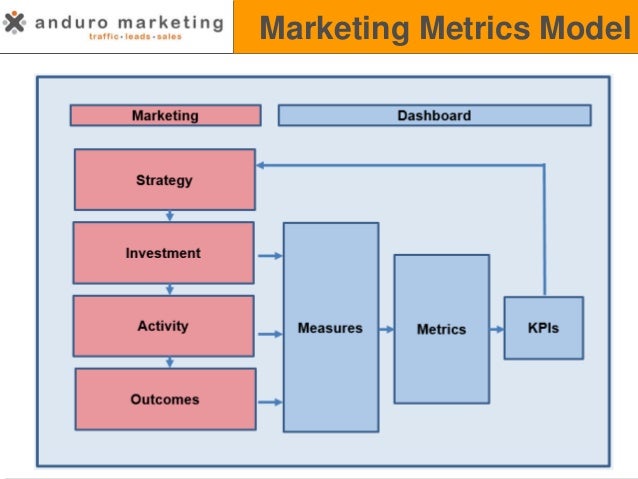 anduro marketing
traffic • leads • sales

Marketing Metrics Model

Marketing

Dashboard

Strategy

Investment

Activity

Outcomes

Measures

Metrics

KPIs